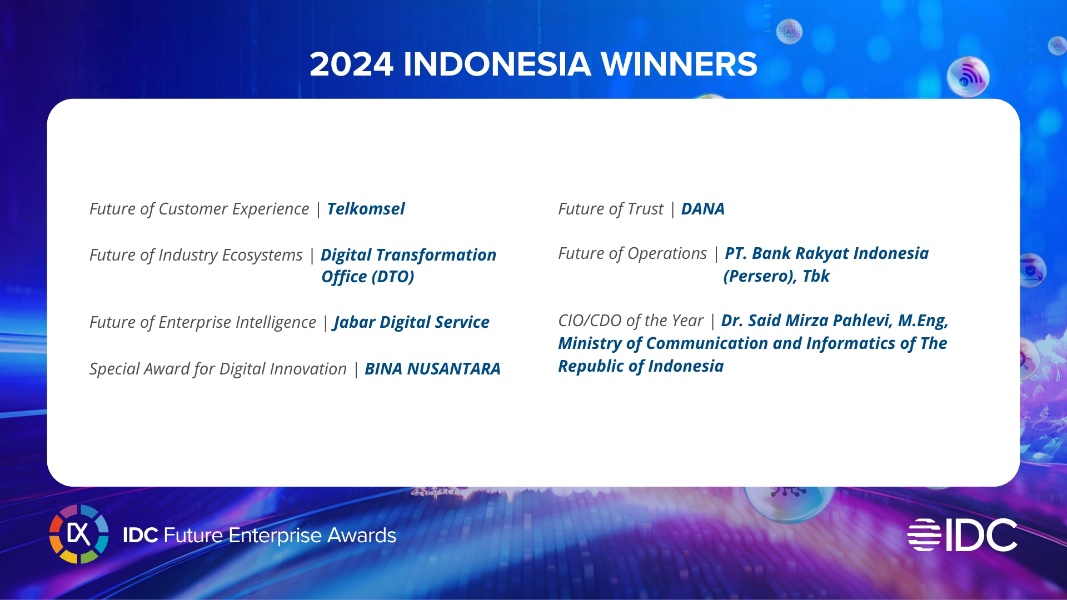 2024 INDONESIA WINNERS

Future of Customer Experience | Telkomsel

Future of Industry Ecosystems | Digital Transformation Office (DTO)

Future of Enterprise Intelligence | Jabar Digital Service

Special Award for Digital Innovation | BINA NUSANTARA

Future of Trust | DANA

Future of Operations | PT. Bank Rakyat Indonesia (Persero), Tbk

CIO/CDO of the Year | Dr. Said Mirza Pahlevi, M.Eng, Ministry of Communication and Informatics of The Republic of Indonesia

IX IDC Future Enterprise Awards

IDC